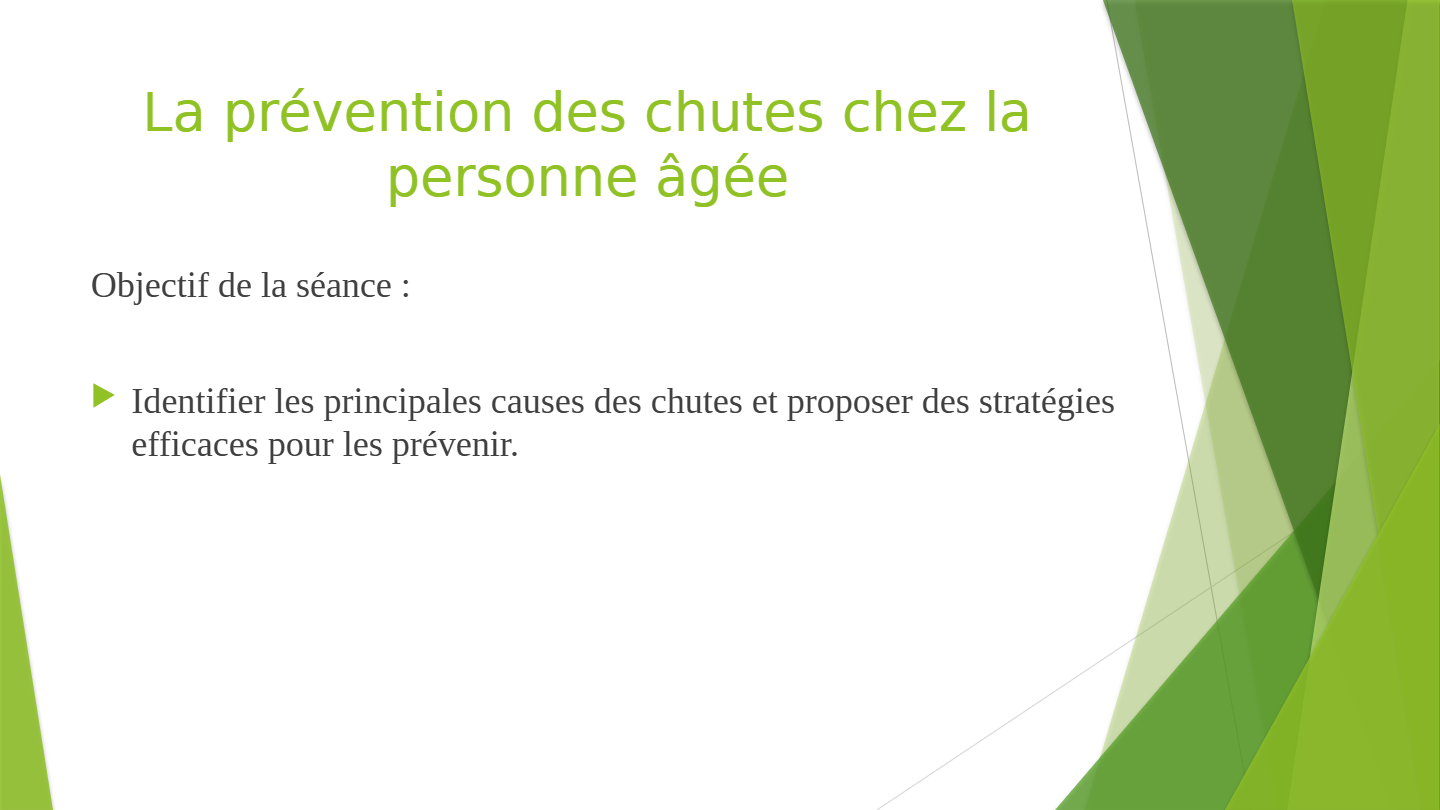 La prévention des chutes chez la personne âgée

Objectif de la séance :

Identifier les principales causes des chutes et proposer des stratégies efficaces pour les prévenir.